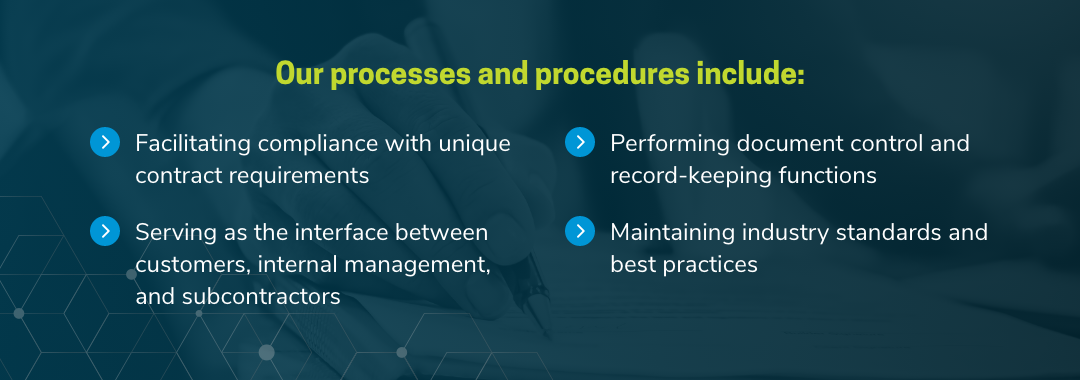 Our processes and procedures include:

Facilitating compliance with unique contract requirements

Serving as the interface between customers, internal management, and subcontractors

Performing document control and record-keeping functions

Maintaining industry standards and best practices